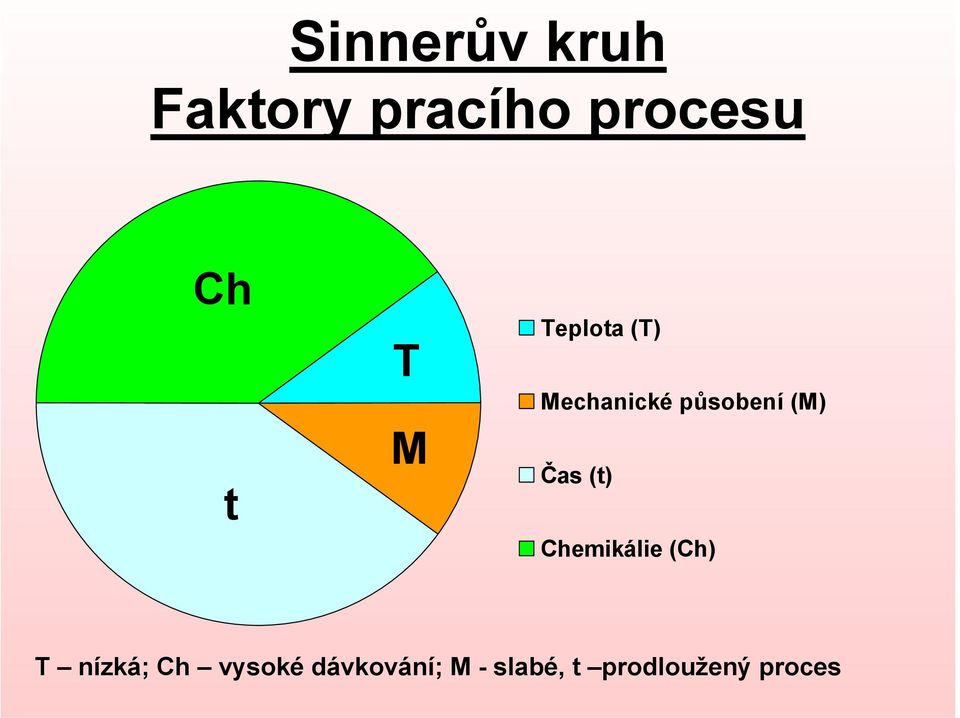 Sinnerův kruh
Faktory pracího procesu

Ch
T
M
t

Teplota (T)
Mechanické působení (M)
Čas (t)
Chemikálie (Ch)

T – nízká; Ch – vysoké dávkování; M - slabé, t –prodloužený proces